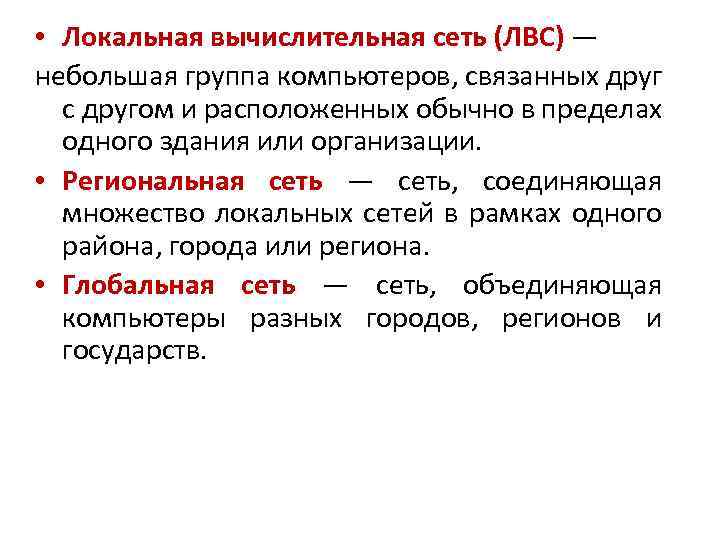 • Локальная вычислительная сеть (ЛВС) — небольшая группа компьютеров, связанных друг с другом и расположенных обычно в пределах одного здания или организации.

• Региональная сеть — сеть, соединяющая множество локальных сетей в рамках одного района, города или региона.

• Глобальная сеть — сеть, объединяющая компьютеры разных городов, регионов и государств.